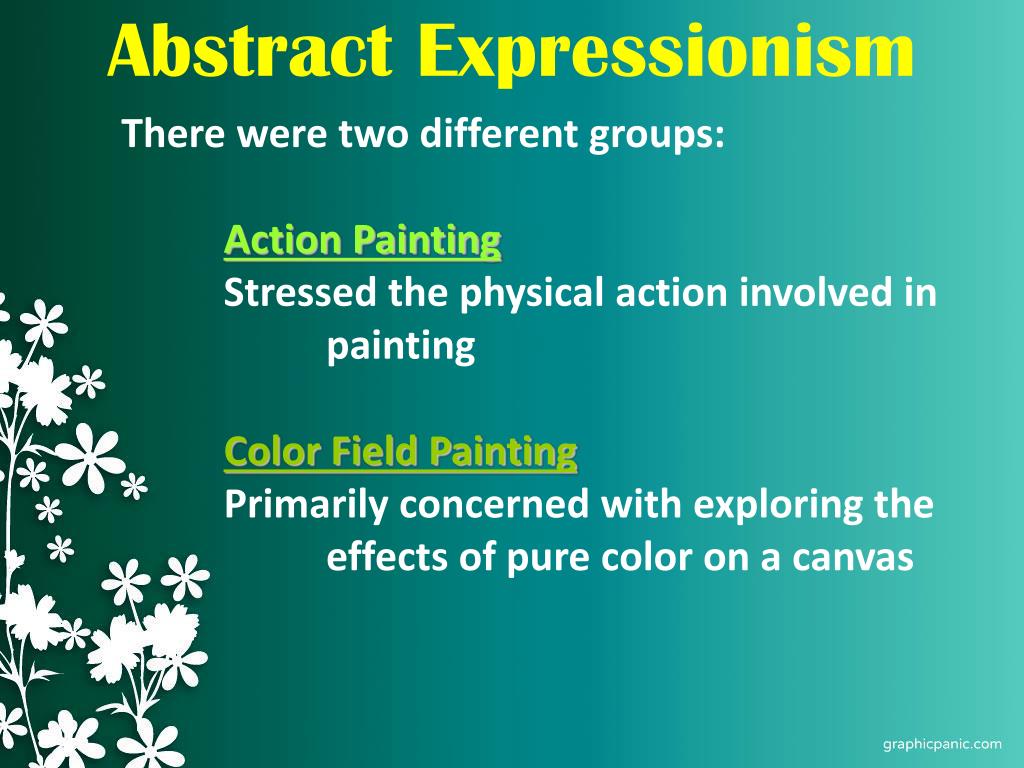 Abstract Expressionism

There were two different groups:

Action Painting
Stressed the physical action involved in painting

Color Field Painting
Primarily concerned with exploring the effects of pure color on a canvas

graphicpanic.com